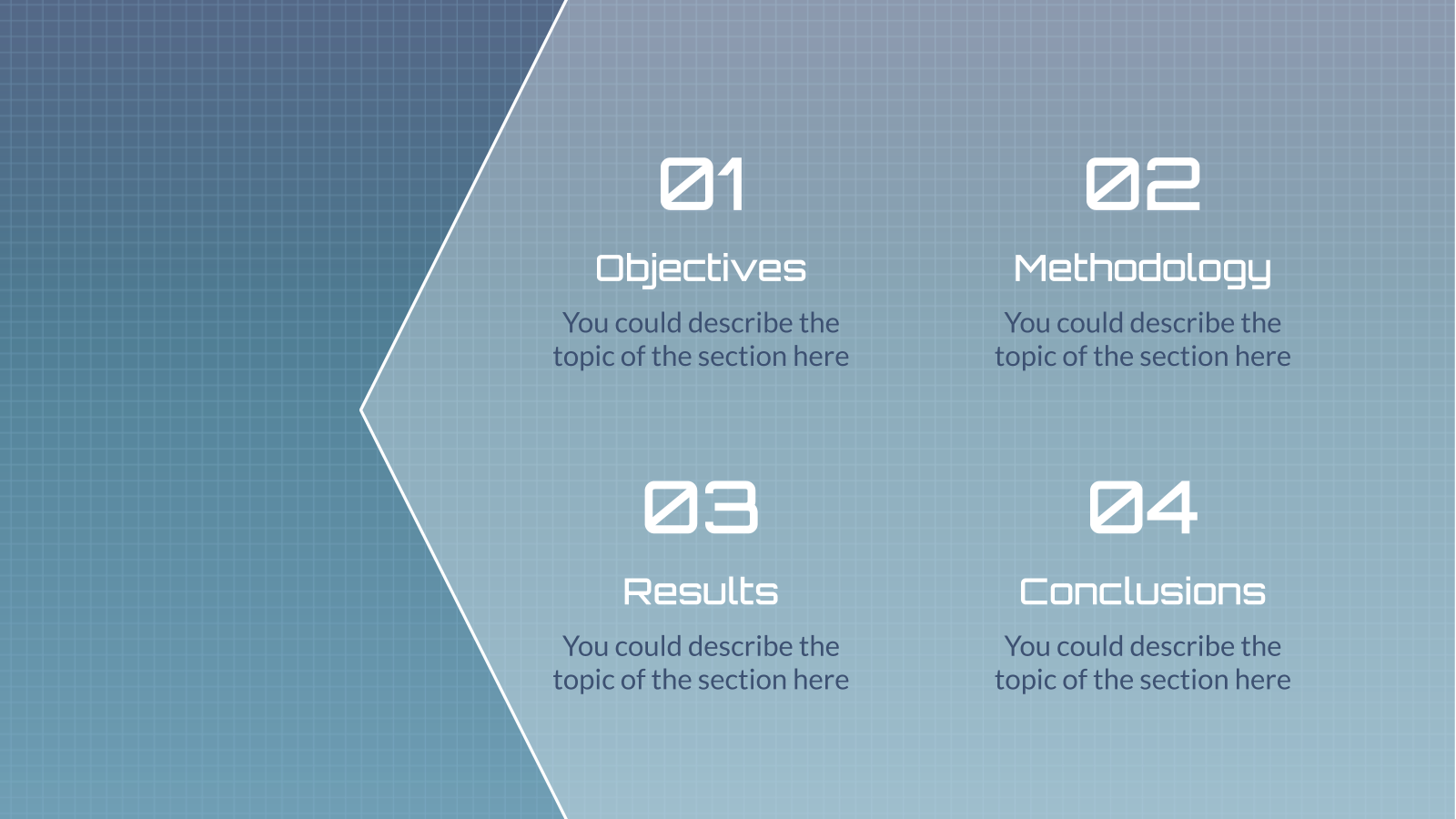 01

Objectives

You could describe the topic of the section here

02

Methodology

You could describe the topic of the section here

03

Results

You could describe the topic of the section here

04

Conclusions

You could describe the topic of the section here